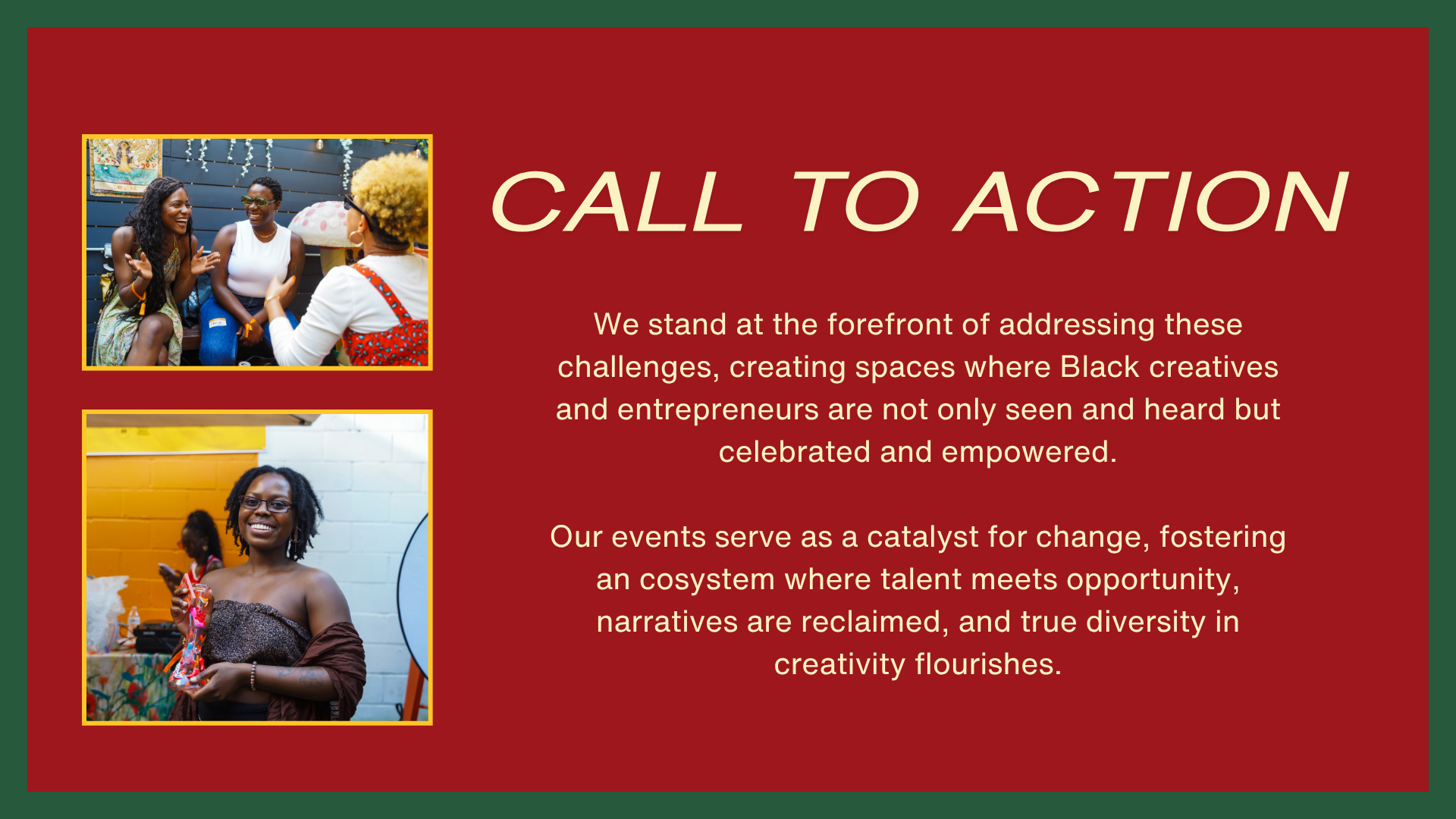 CALL TO ACTION

We stand at the forefront of addressing these challenges, creating spaces where Black creatives and entrepreneurs are not only seen and heard but celebrated and empowered.

Our events serve as a catalyst for change, fostering an cosystem where talent meets opportunity, narratives are reclaimed, and true diversity in creativity flourishes.